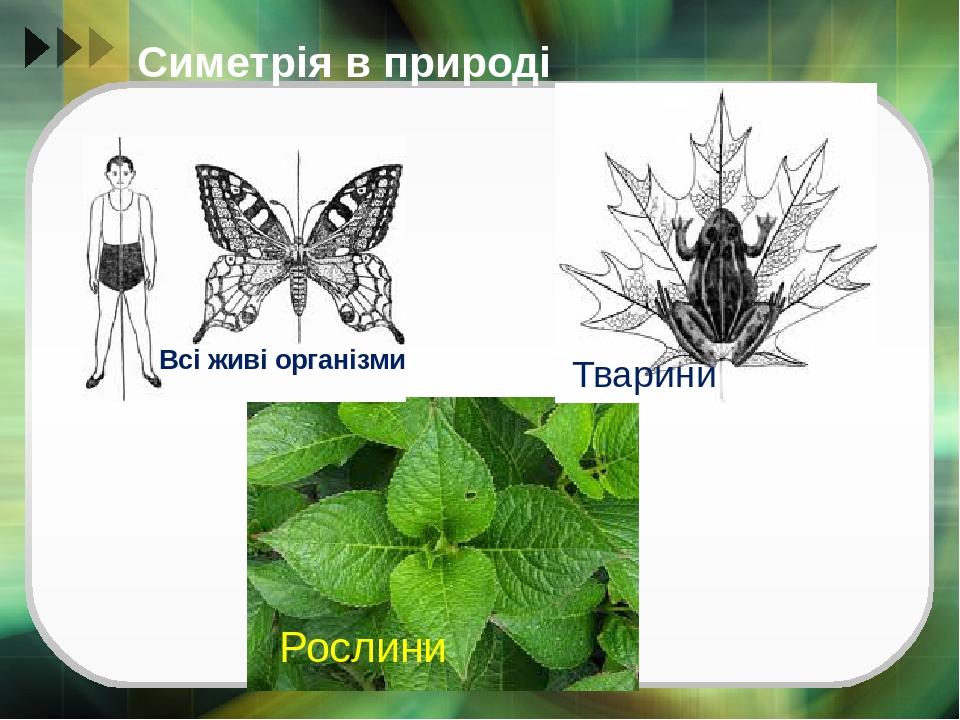 Симетрія в природі

Всі живі організми

Тварини

Рослини